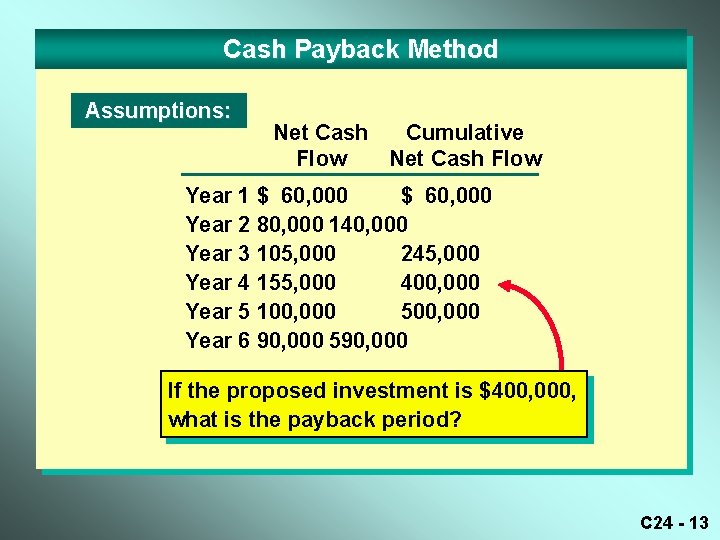 Cash Payback Method

Assumptions:

| | Net Cash Flow | Cumulative Net Cash Flow |
|---|---|---|
| Year 1 | $ 60,000 | $ 60,000 |
| Year 2 | 80,000 | 140,000 |
| Year 3 | 105,000 | 245,000 |
| Year 4 | 155,000 | 400,000 |
| Year 5 | 100,000 | 500,000 |
| Year 6 | 90,000 | 590,000 |

If the proposed investment is $400,000, what is the payback period?

C24 - 13